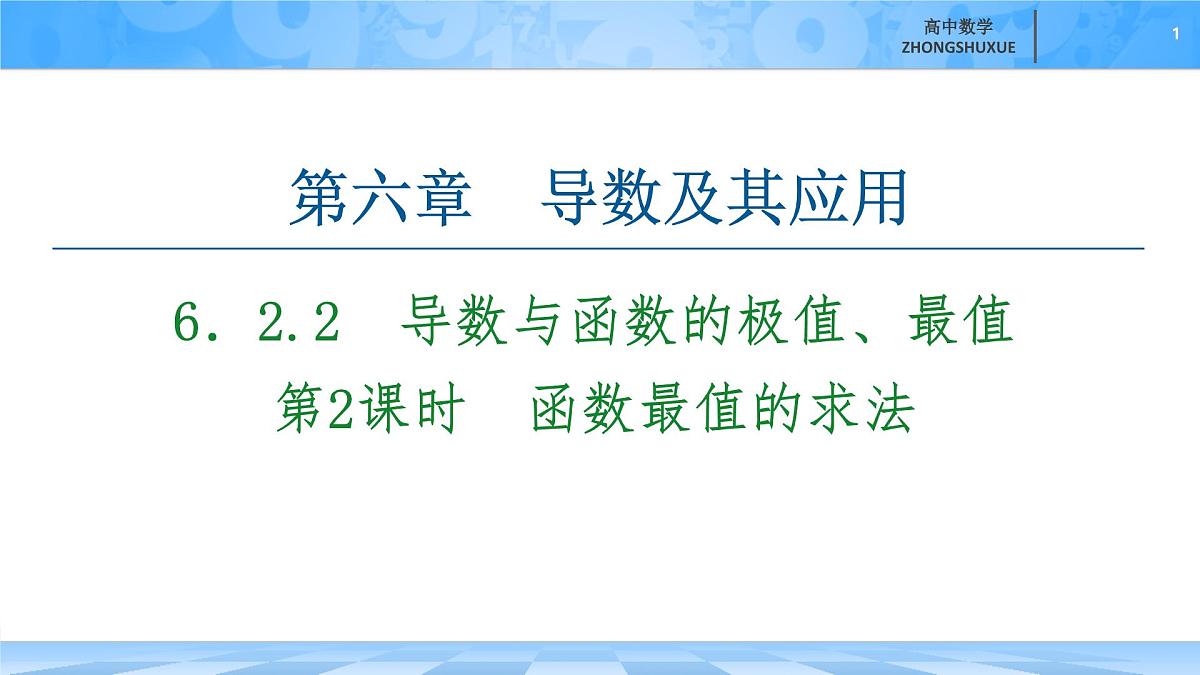 高中数学
ZHONGSHUXUE

1

第六章　导数及其应用

6．2.2　导数与函数的极值、最值

第2课时　函数最值的求法